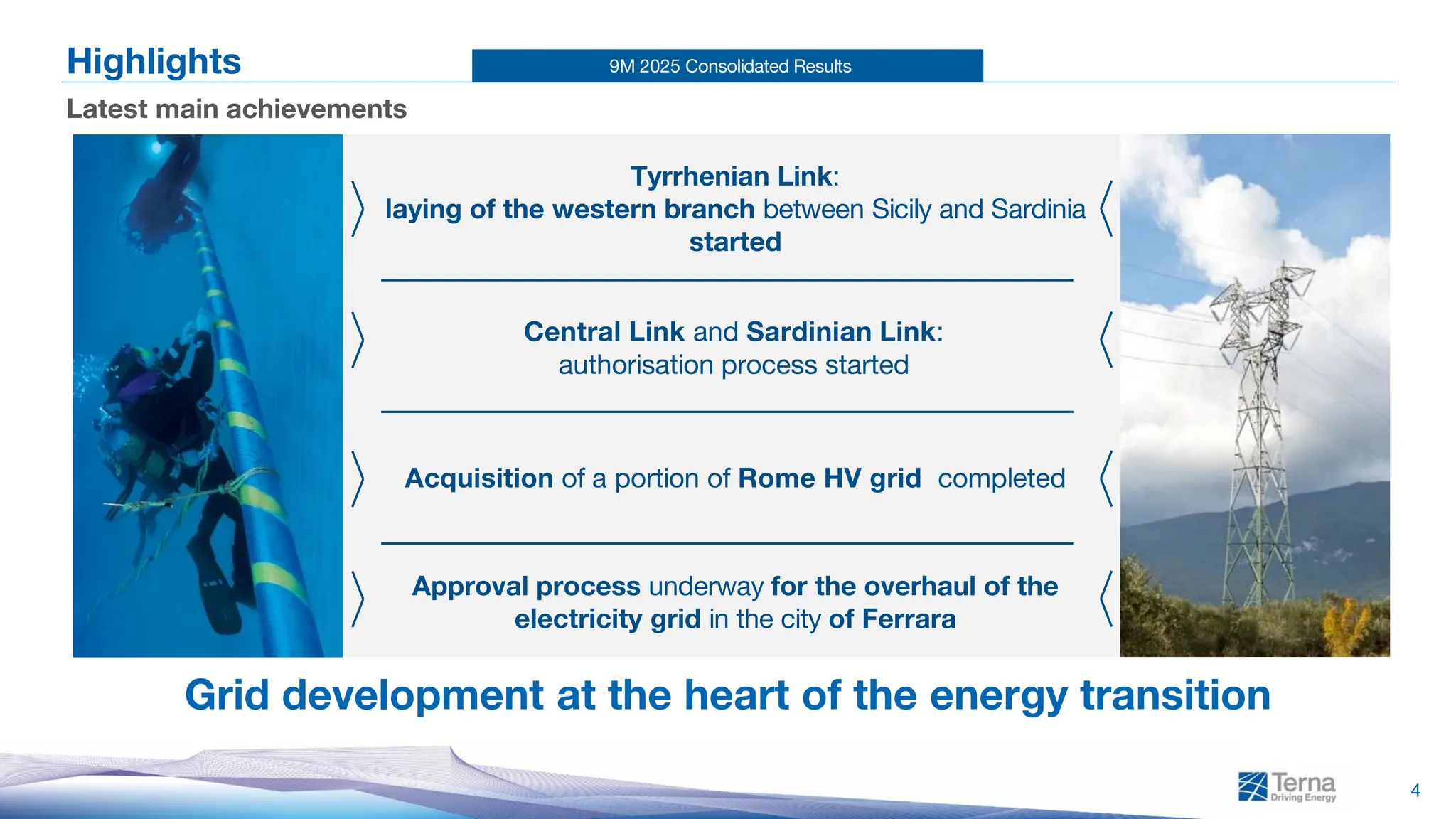 Highlights

9M 2025 Consolidated Results

Latest main achievements

Tyrrhenian Link: laying of the western branch between Sicily and Sardinia started

Central Link and Sardinian Link: authorisation process started

Acquisition of a portion of Rome HV grid completed

Approval process underway for the overhaul of the electricity grid in the city of Ferrara

Grid development at the heart of the energy transition

Terna Driving Energy

4